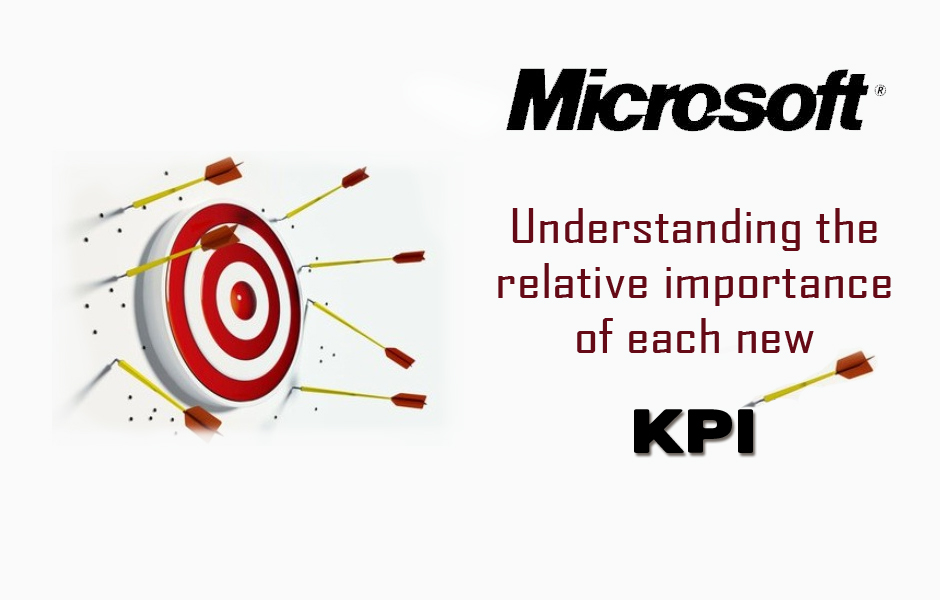 Microsoft®

Understanding the relative importance of each new

KPI